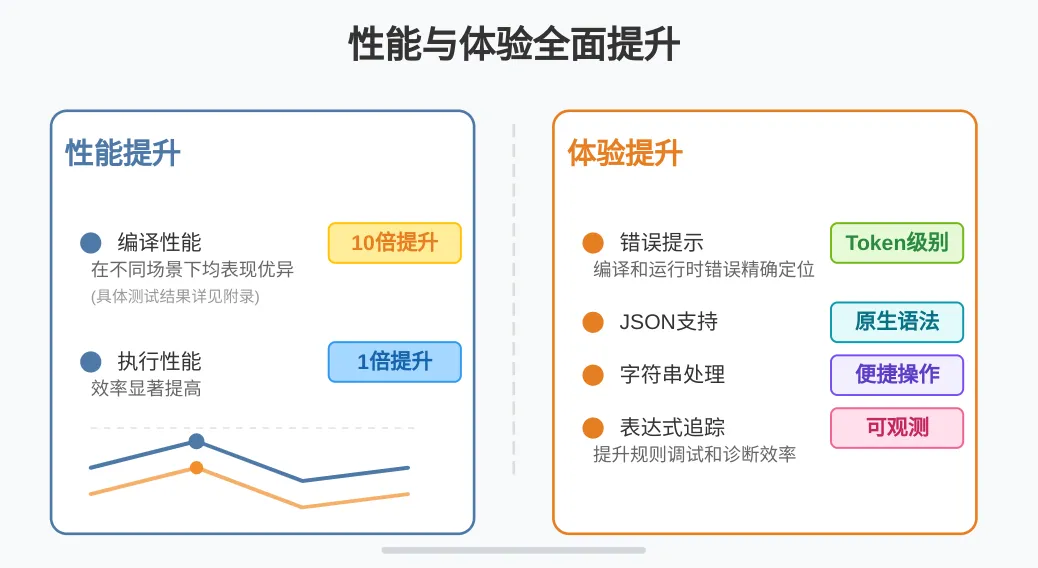 性能与体验全面提升

性能提升

编译性能
在不同场景下均表现优异
(具体测试结果详见附录)
10倍提升

执行性能
效率显著提高
1倍提升

体验提升

错误提示
编译和运行时错误精确定位
Token级别

JSON支持
原生语法

字符串处理
便捷操作

表达式追踪
提升规则调试和诊断效率
可观测